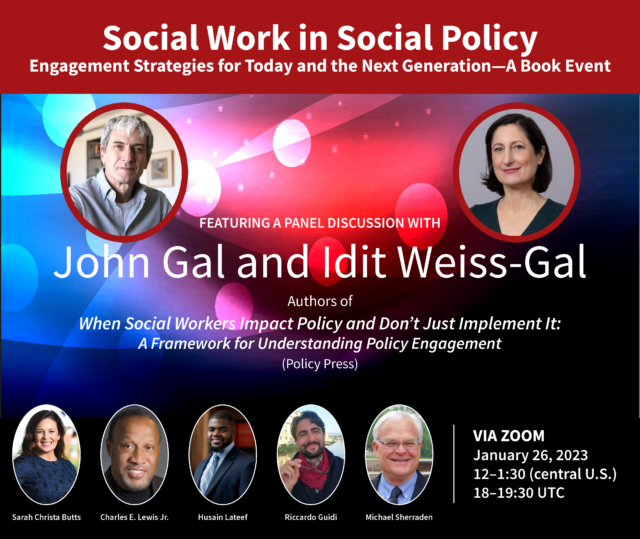 Social Work in Social Policy
Engagement Strategies for Today and the Next Generation—A Book Event

FEATURING A PANEL DISCUSSION WITH
John Gal and Idit Weiss-Gal
Authors of
When Social Workers Impact Policy and Don't Just Implement It:
A Framework for Understanding Policy Engagement
(Policy Press)

Sarah Christa Butts
Charles E. Lewis Jr.
Husain Lateef
Riccardo Guidi
Michael Sherraden

VIA ZOOM
January 26, 2023
12–1:30 (central U.S.)
18–19:30 UTC